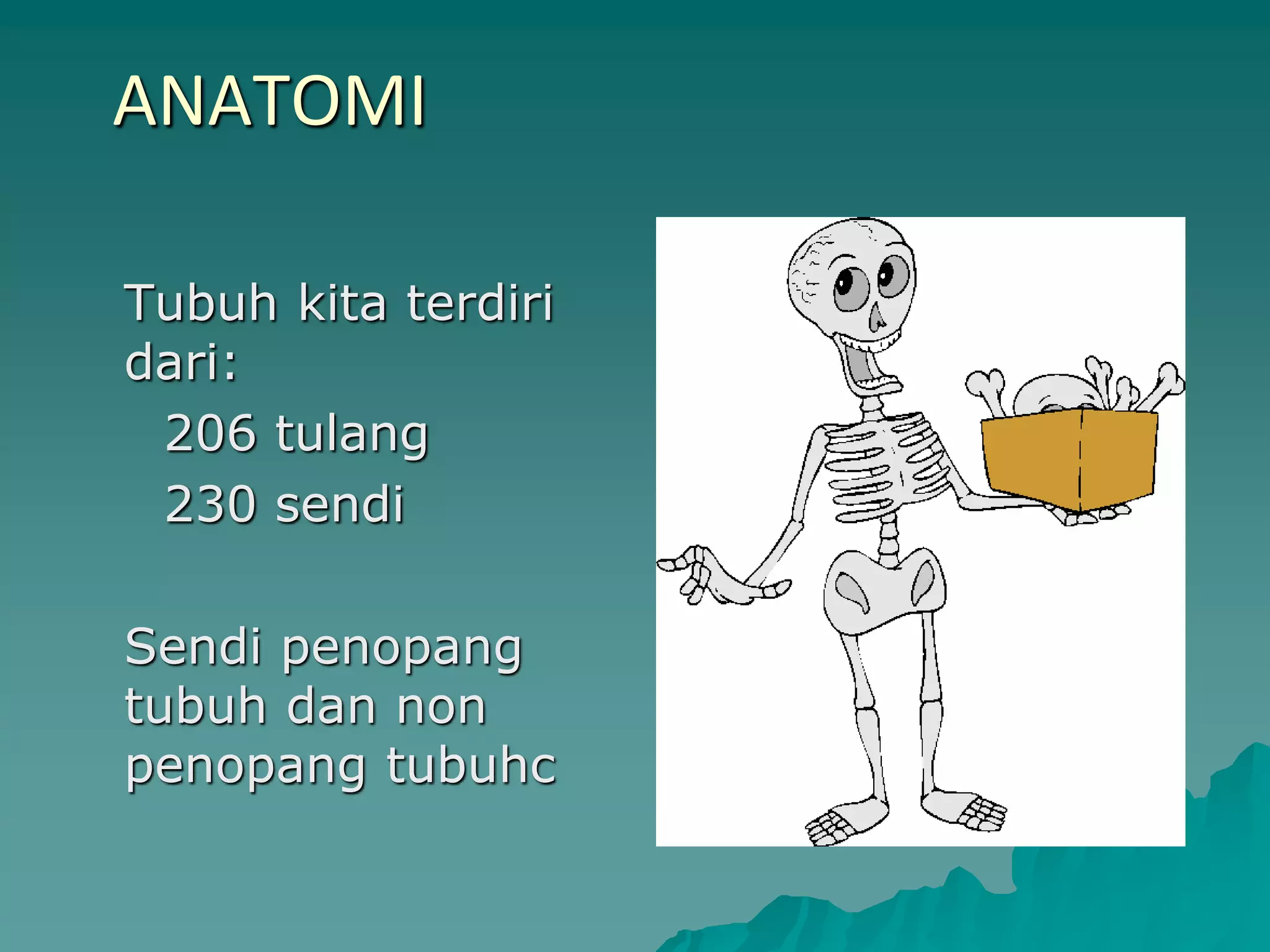 ANATOMI

Tubuh kita terdiri dari:

206 tulang

230 sendi

Sendi penopang tubuh dan non penopang tubuhc